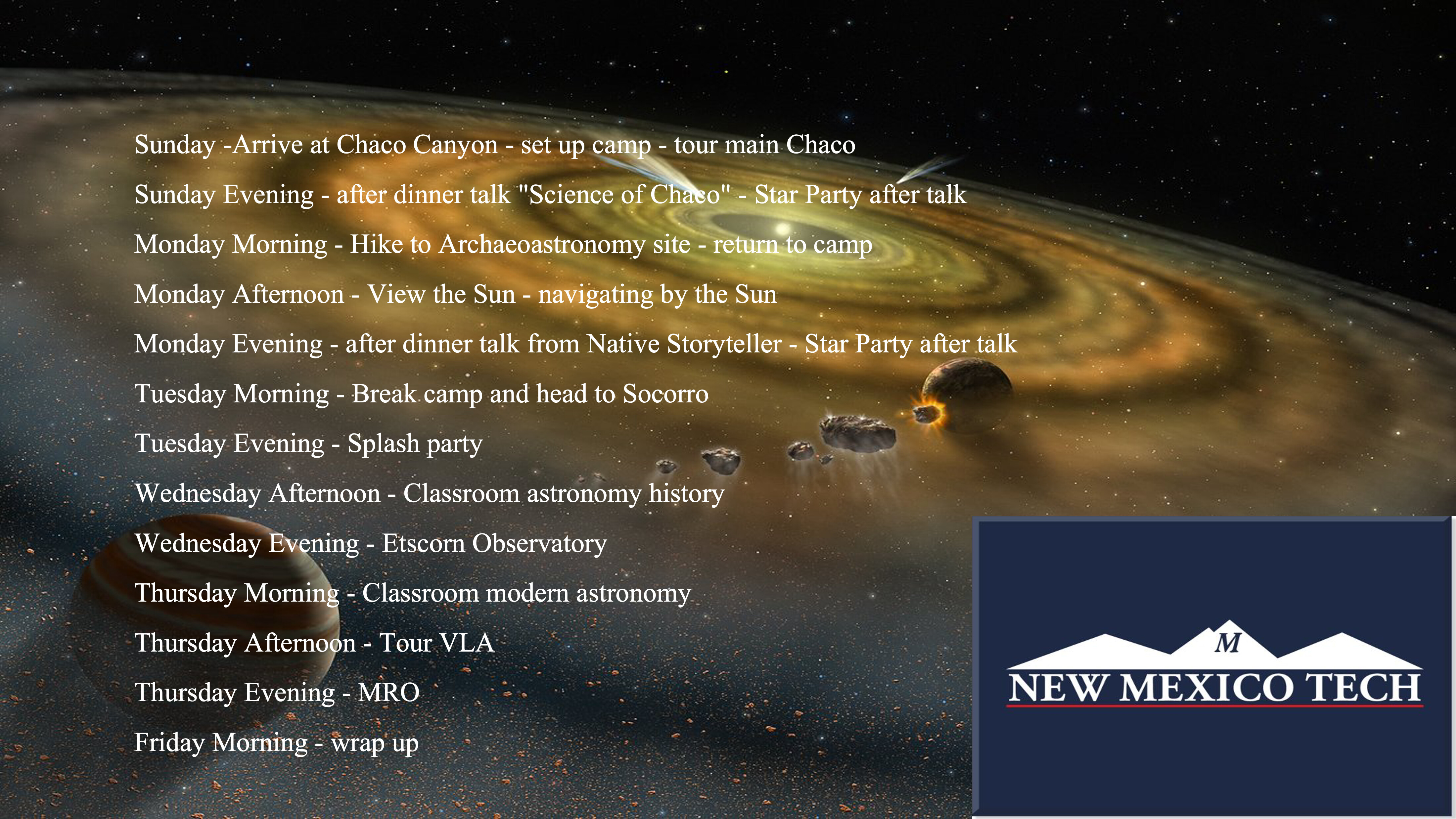 Sunday -Arrive at Chaco Canyon - set up camp - tour main Chaco

Sunday Evening - after dinner talk "Science of Chaco" - Star Party after talk

Monday Morning - Hike to Archaeoastronomy site - return to camp

Monday Afternoon - View the Sun - navigating by the Sun

Monday Evening - after dinner talk from Native Storyteller - Star Party after talk

Tuesday Morning - Break camp and head to Socorro

Tuesday Evening - Splash party

Wednesday Afternoon - Classroom astronomy history

Wednesday Evening - Etscorn Observatory

Thursday Morning - Classroom modern astronomy

Thursday Afternoon - Tour VLA

Thursday Evening - MRO

Friday Morning - wrap up

M
NEW MEXICO TECH